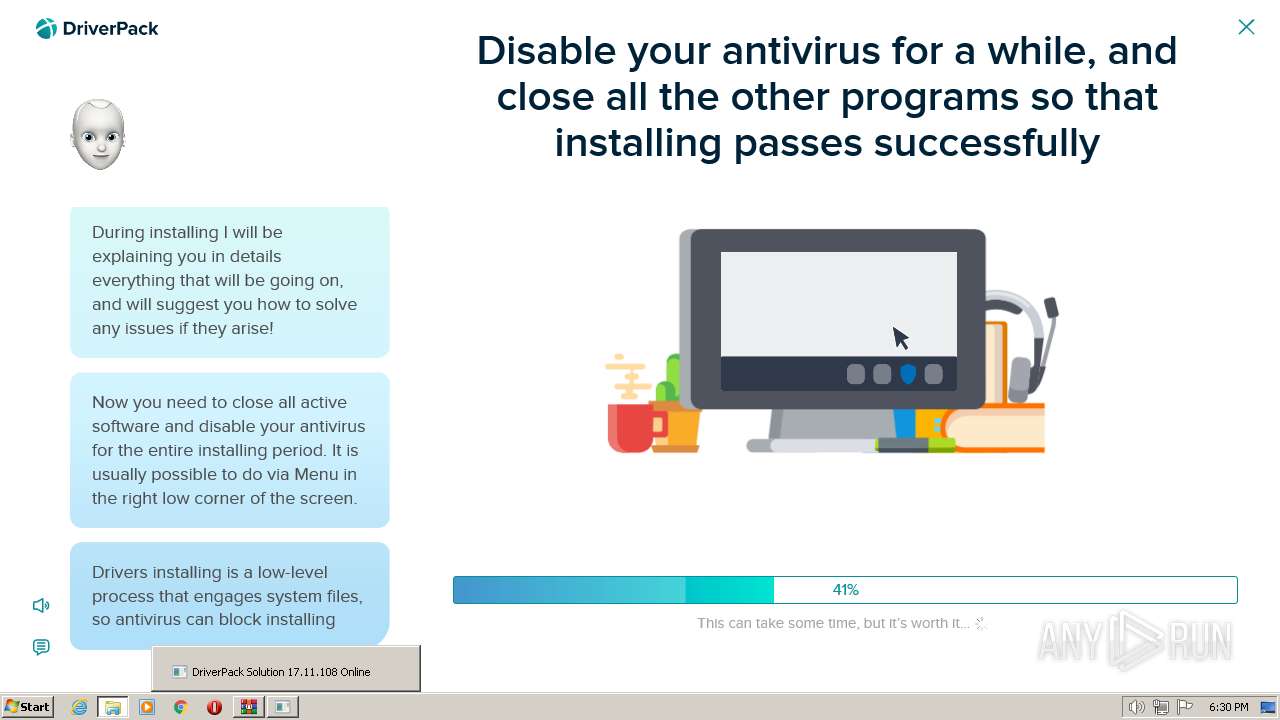 DriverPack

Disable your antivirus for a while, and close all the other programs so that installing passes successfully

During installing I will be explaining you in details everything that will be going on, and will suggest you how to solve any issues if they arise!

Now you need to close all active software and disable your antivirus for the entire installing period. It is usually possible to do via Menu in the right low corner of the screen.

Drivers installing is a low-level process that engages system files, so antivirus can block installing

41%

This can take some time, but it's worth it...

ANY RUN

DriverPack Solution 17.11.108 Online

Start

6:30 PM